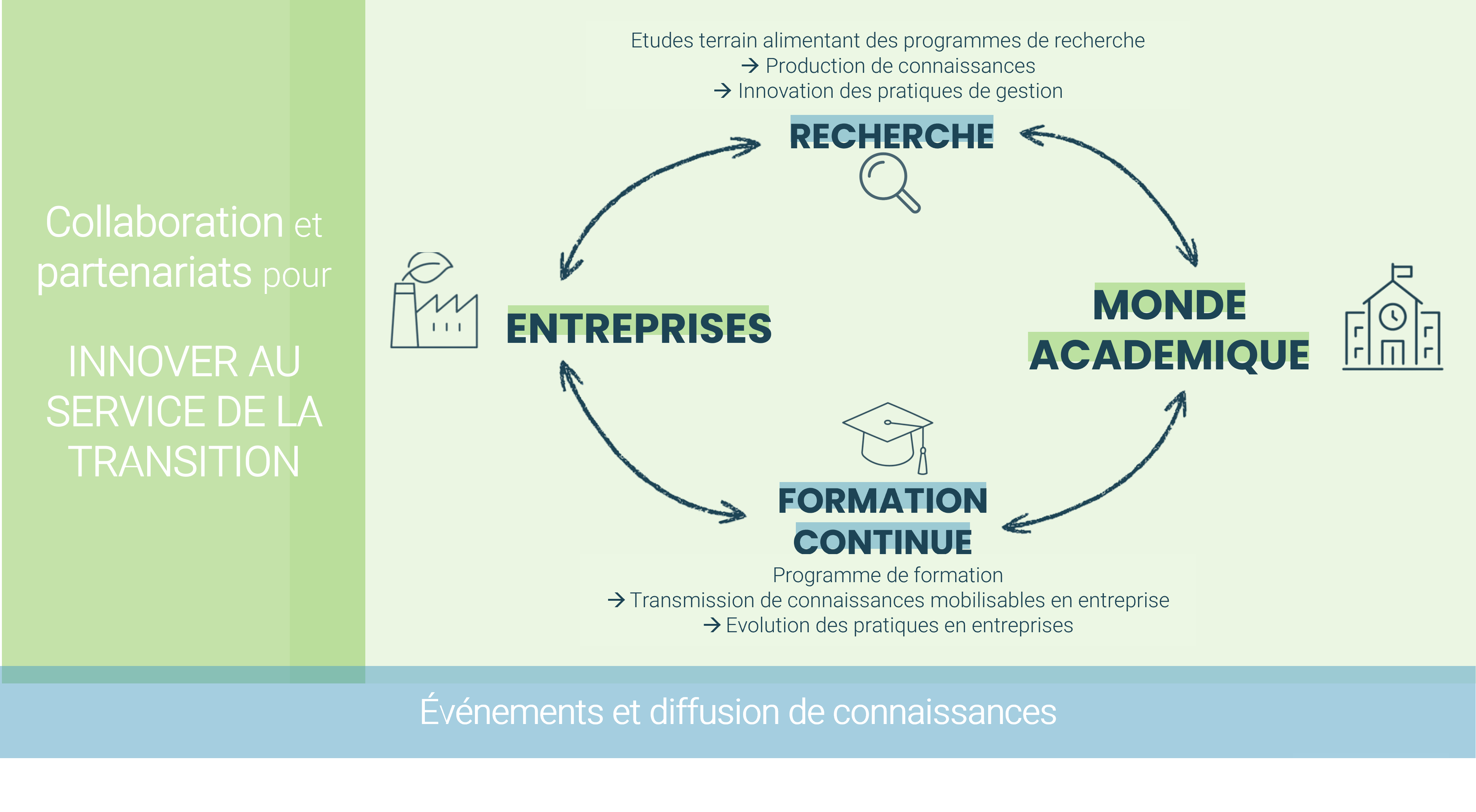 Collaboration et partenariats pour

INNOVER AU SERVICE DE LA TRANSITION

Etudes terrain alimentant des programmes de recherche
→ Production de connaissances
→ Innovation des pratiques de gestion

RECHERCHE

ENTREPRISES

MONDE ACADEMIQUE

FORMATION CONTINUE

Programme de formation
→ Transmission de connaissances mobilisables en entreprise
→ Evolution des pratiques en entreprises

Événements et diffusion de connaissances